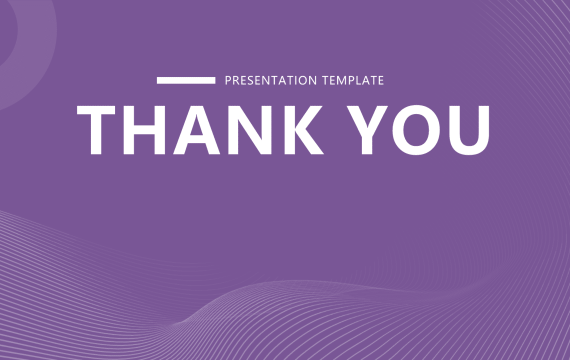 PRESENTATION TEMPLATE

THANK YOU